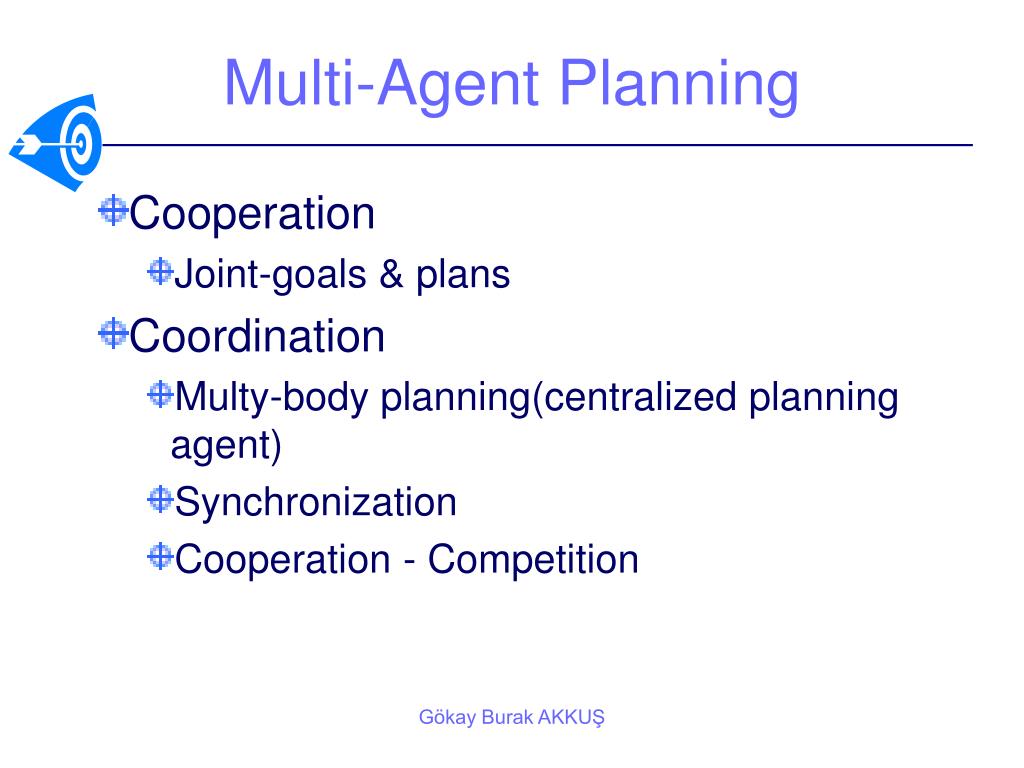 Multi-Agent Planning

Cooperation

Joint-goals & plans

Coordination

Multy-body planning(centralized planning agent)

Synchronization

Cooperation - Competition

Gökay Burak AKKUŞ